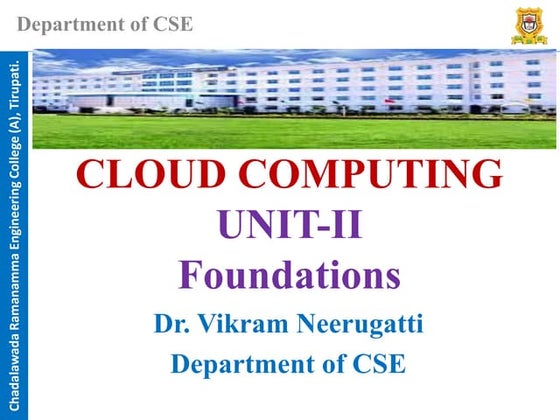 Department of CSE

Chadalawada Ramanamma Engineering College (A), Tirupati.

CLOUD COMPUTING
UNIT-II
Foundations

Dr. Vikram Neerugatti
Department of CSE